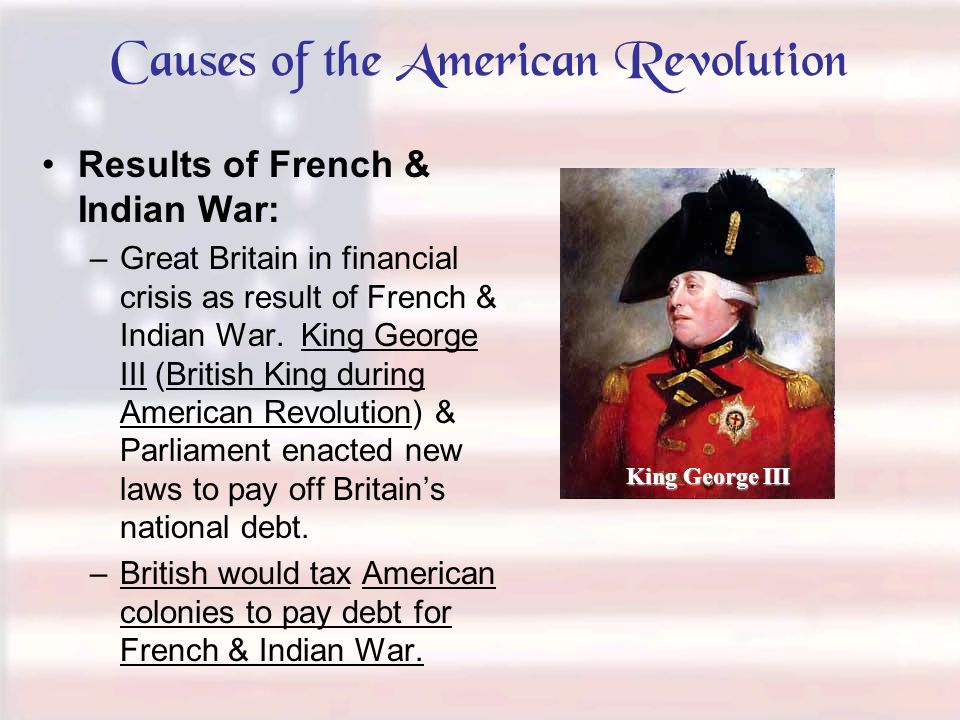 Causes of the American Revolution

• Results of French & Indian War:
– Great Britain in financial crisis as result of French & Indian War. King George III (British King during American Revolution) & Parliament enacted new laws to pay off Britain's national debt.
– British would tax American colonies to pay debt for French & Indian War.

King George III